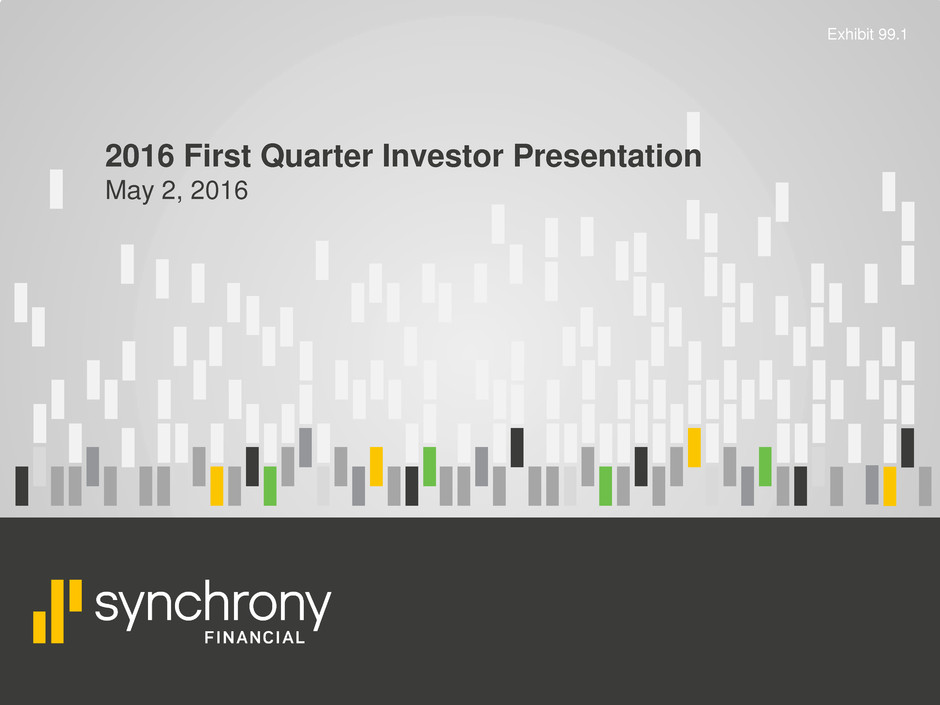 Exhibit 99.1

2016 First Quarter Investor Presentation
May 2, 2016

synchrony
FINANCIAL